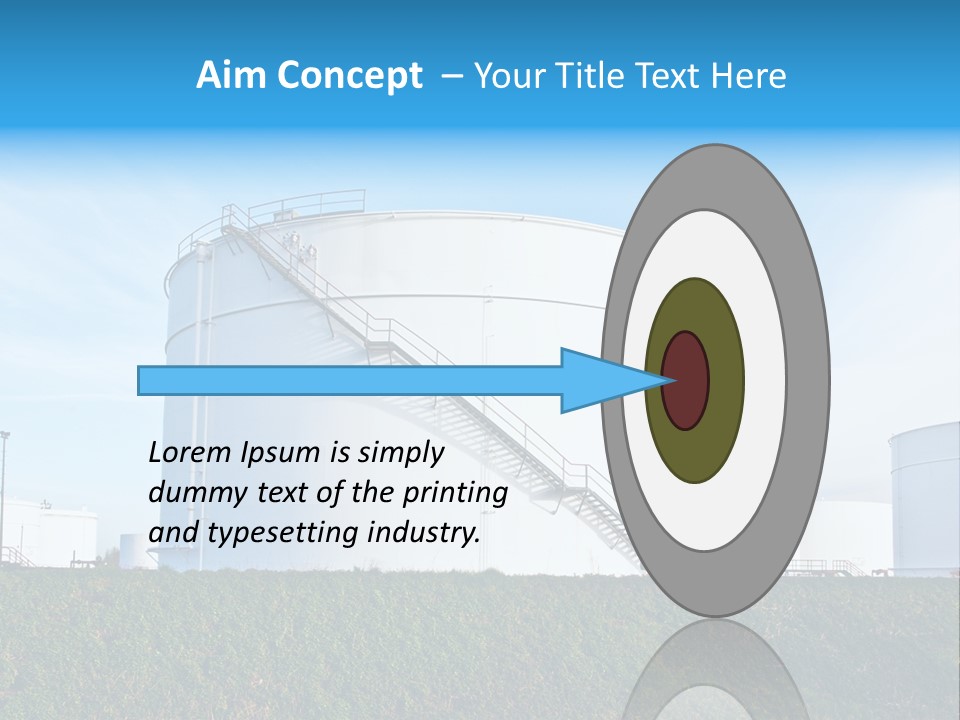 Aim Concept – Your Title Text Here

Lorem Ipsum is simply dummy text of the printing and typesetting industry.